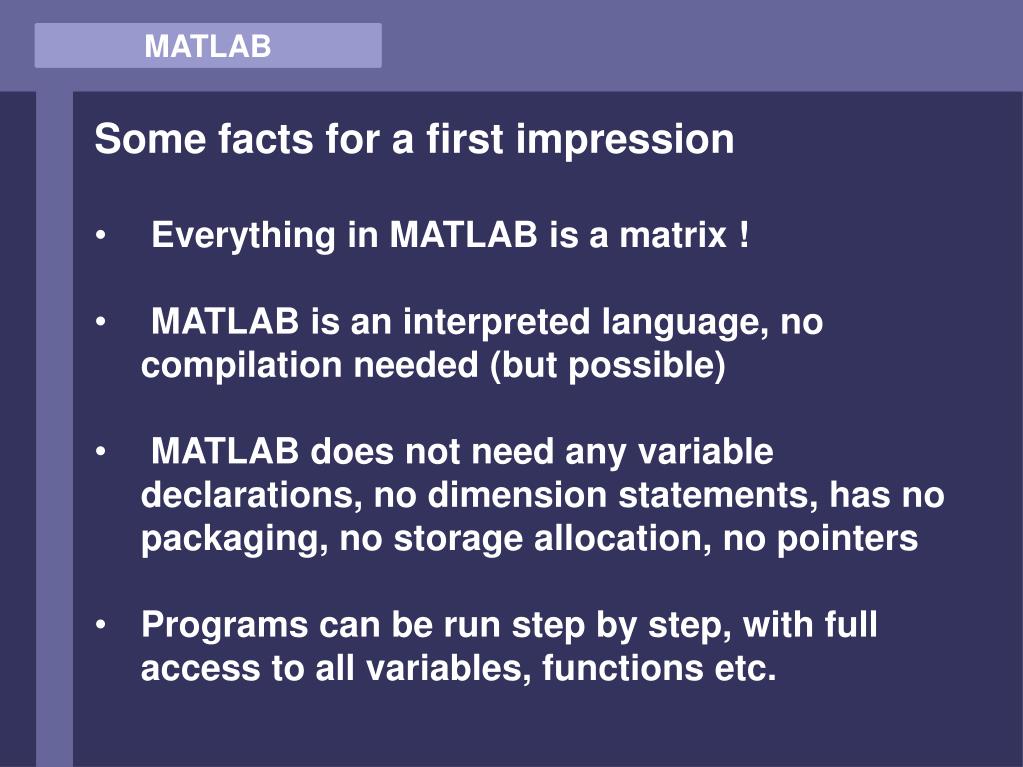 MATLAB

Some facts for a first impression

• Everything in MATLAB is a matrix !

• MATLAB is an interpreted language, no compilation needed (but possible)

• MATLAB does not need any variable declarations, no dimension statements, has no packaging, no storage allocation, no pointers

• Programs can be run step by step, with full access to all variables, functions etc.